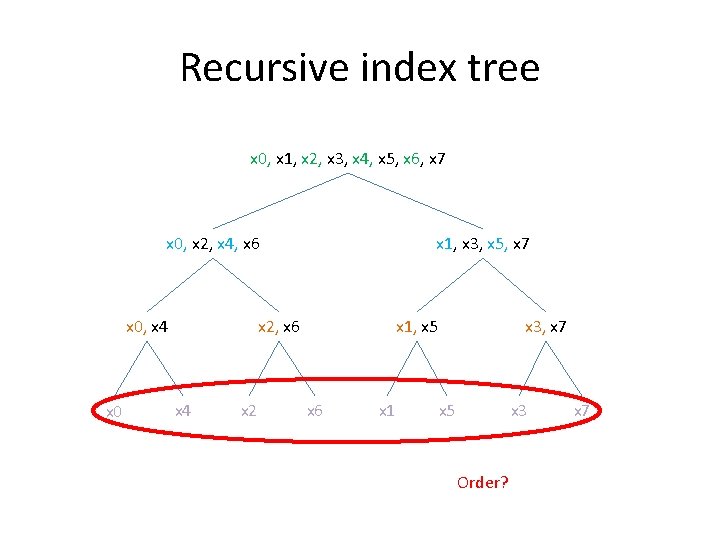 Recursive index tree

x0, x1, x2, x3, x4, x5, x6, x7

x0, x2, x4, x6

x1, x3, x5, x7

x0, x4

x2, x6

x1, x5

x3, x7

x0 x4 x2 x6 x1 x5 x3 x7

Order?